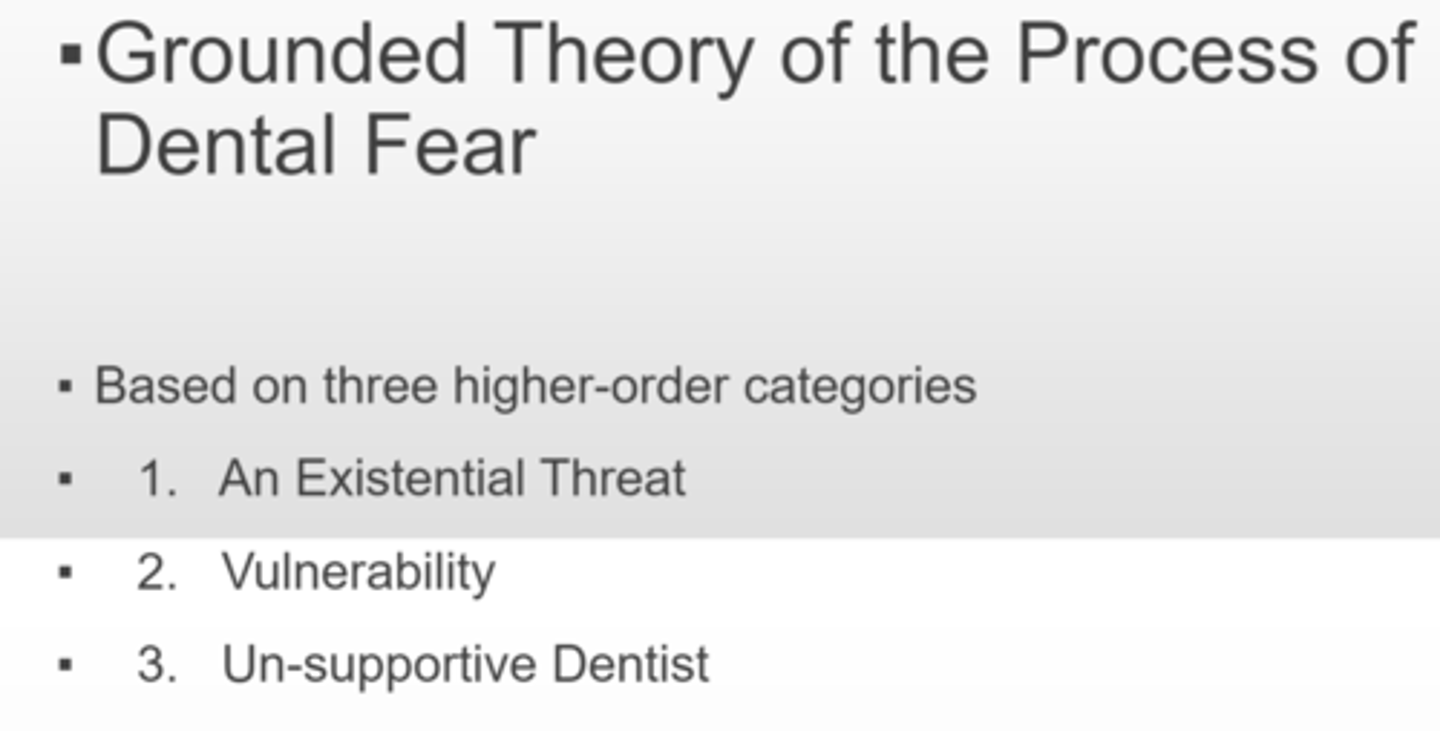 ▪ Grounded Theory of the Process of Dental Fear

▪ Based on three higher-order categories

▪ 1. An Existential Threat

▪ 2. Vulnerability

▪ 3. Un-supportive Dentist